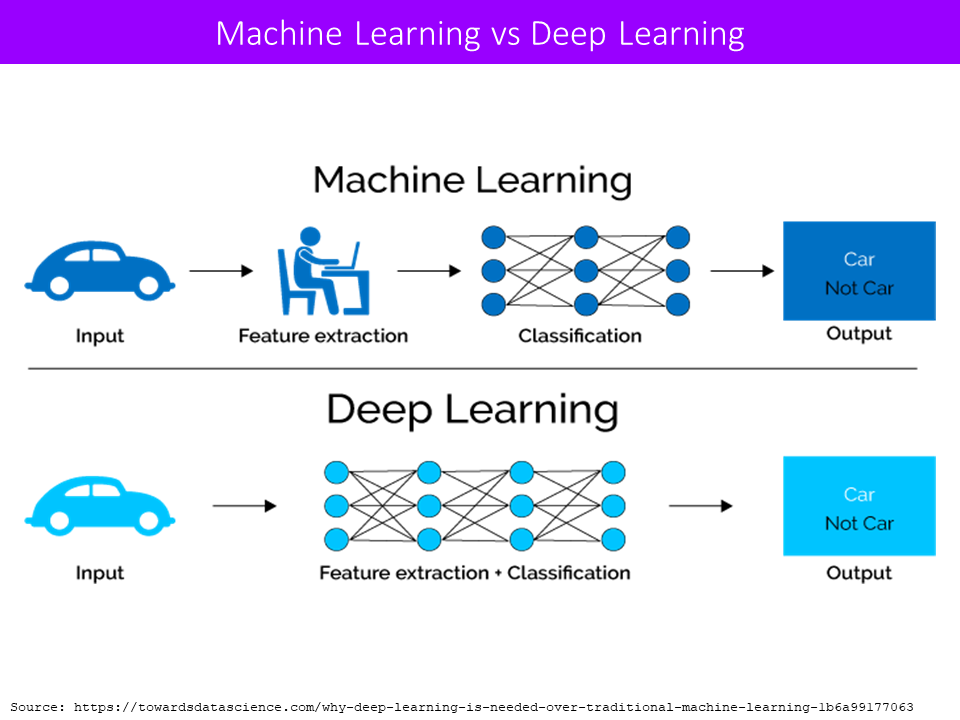 Machine Learning vs Deep Learning

Machine Learning

Input

Feature extraction

Classification

Car
Not Car

Output

Deep Learning

Input

Feature extraction + Classification

Car
Not Car

Output

Source: https://towardsdatascience.com/why-deep-learning-is-needed-over-traditional-machine-learning-1b6a99177063